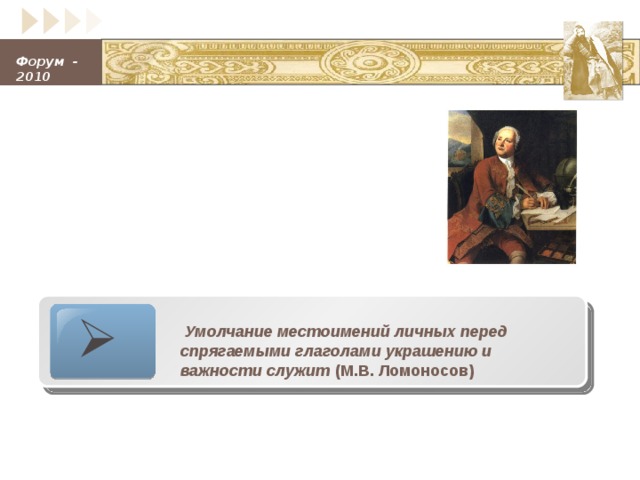 Форум - 2010

Умолчание местоимений личных перед спрягаемыми глаголами украшению и важности служит (М.В. Ломоносов)